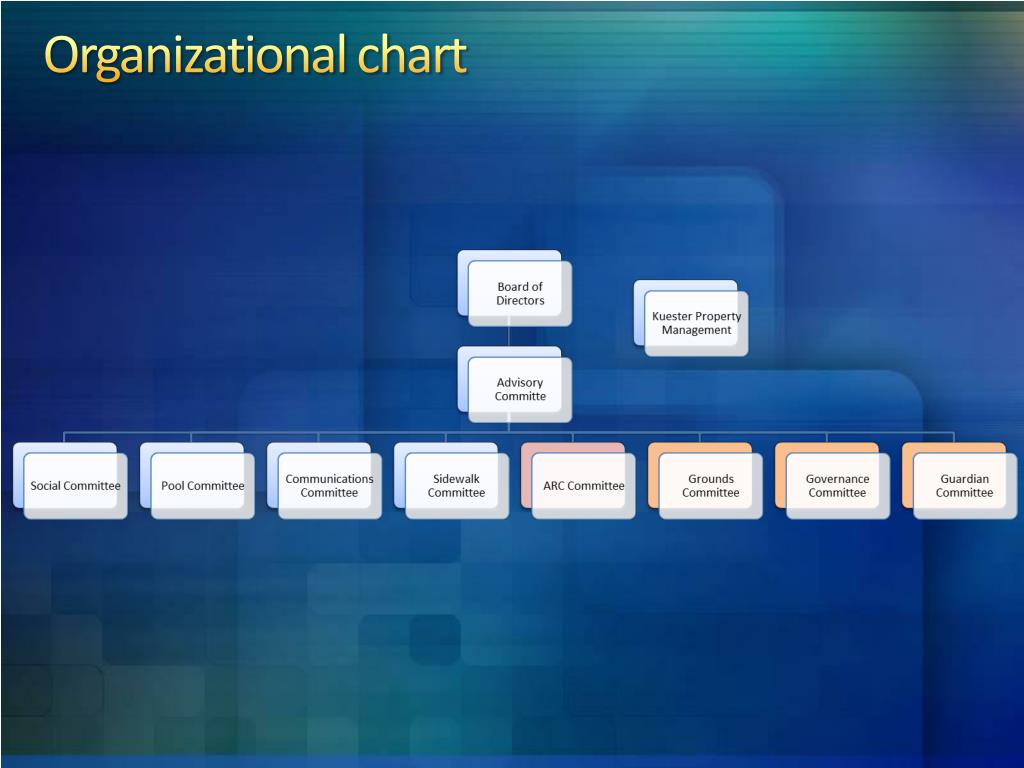 Organizational chart

Board of Directors

Kuester Property Management

Advisory Committe

Social Committee

Pool Committee

Communications Committee

Sidewalk Committee

ARC Committee

Grounds Committee

Governance Committee

Guardian Committee